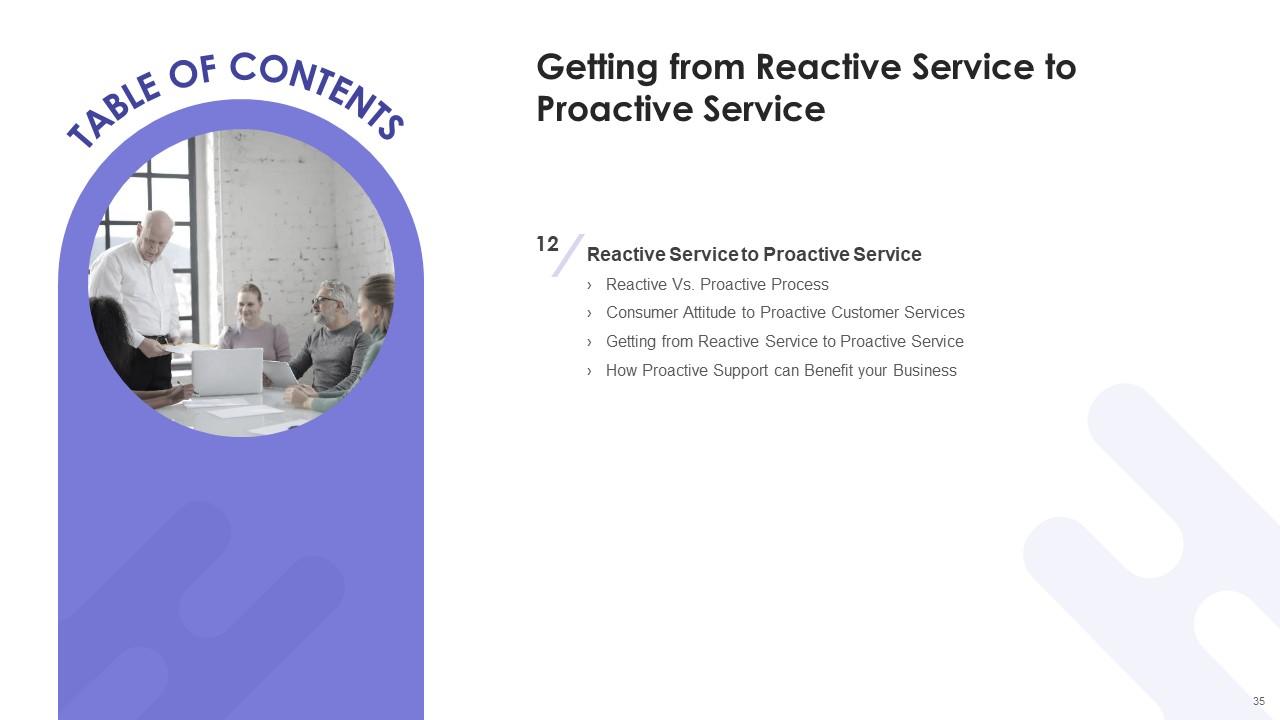 TABLE OF CONTENTS

Getting from Reactive Service to Proactive Service

12 Reactive Service to Proactive Service

› Reactive Vs. Proactive Process
› Consumer Attitude to Proactive Customer Services
› Getting from Reactive Service to Proactive Service
› How Proactive Support can Benefit your Business

35